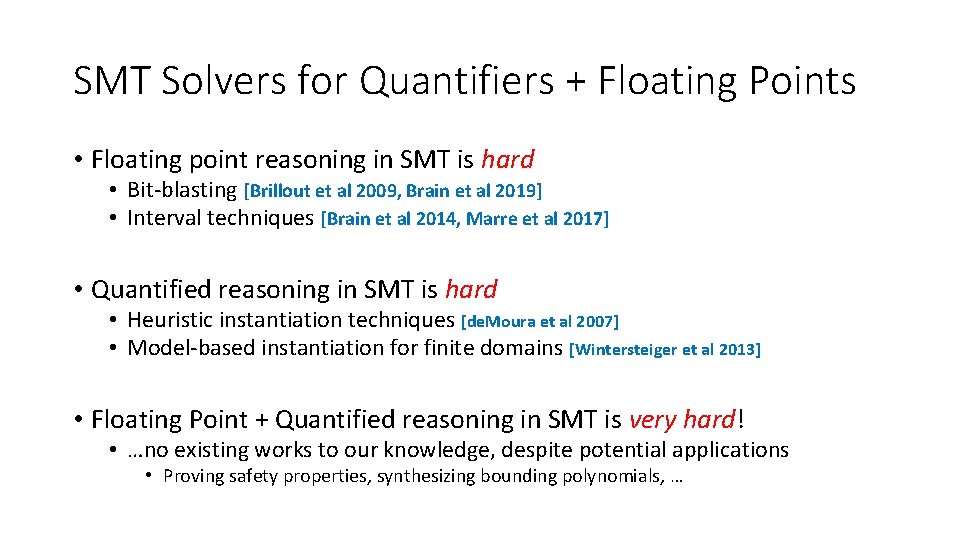 SMT Solvers for Quantifiers + Floating Points

• Floating point reasoning in SMT is hard
  • Bit-blasting [Brillout et al 2009, Brain et al 2019]
  • Interval techniques [Brain et al 2014, Marre et al 2017]

• Quantified reasoning in SMT is hard
  • Heuristic instantiation techniques [deMoura et al 2007]
  • Model-based instantiation for finite domains [Wintersteiger et al 2013]

• Floating Point + Quantified reasoning in SMT is very hard!
  • …no existing works to our knowledge, despite potential applications
    • Proving safety properties, synthesizing bounding polynomials, …